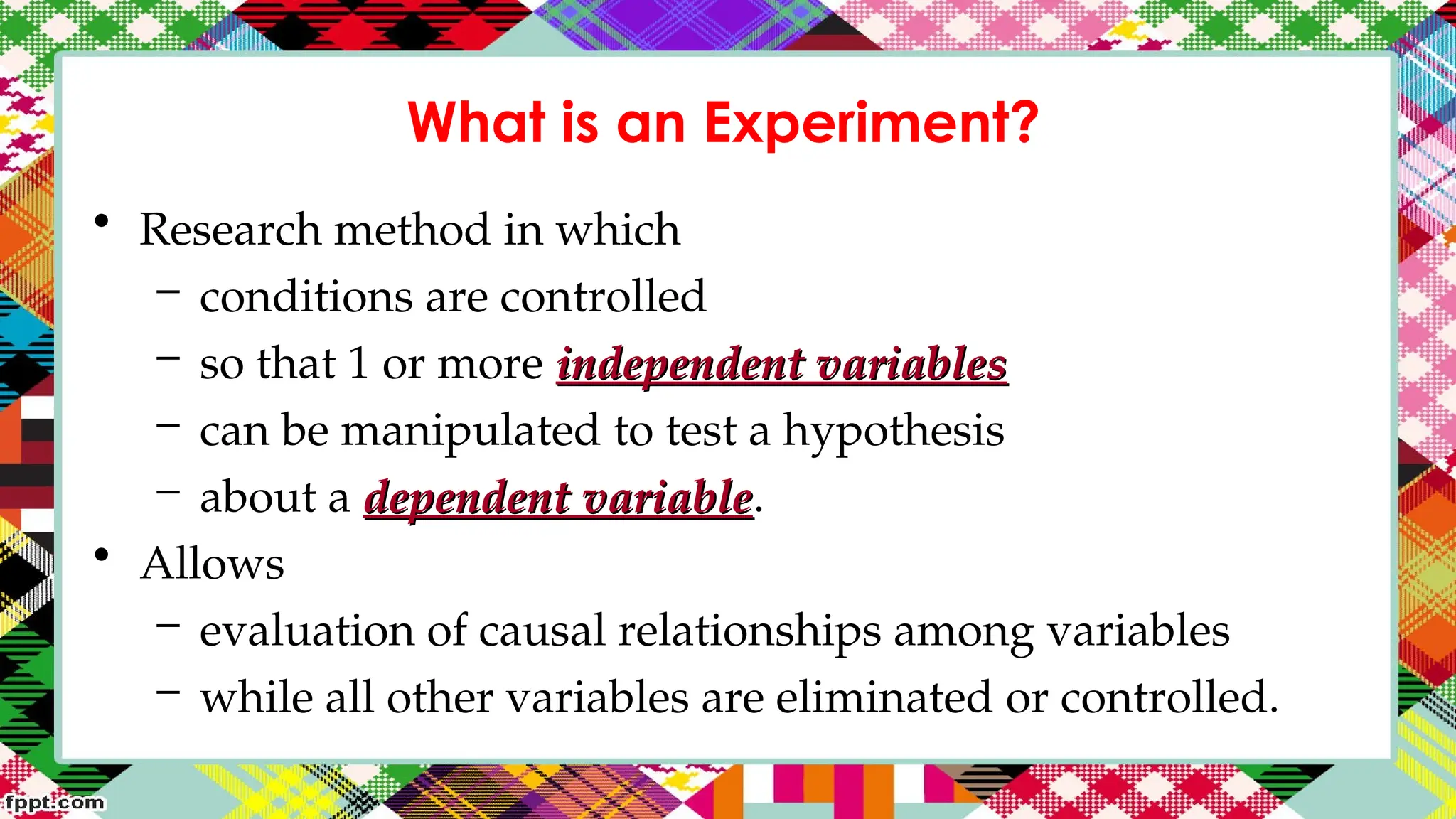 What is an Experiment?

• Research method in which
  – conditions are controlled
  – so that 1 or more independent variables
  – can be manipulated to test a hypothesis
  – about a dependent variable.
• Allows
  – evaluation of causal relationships among variables
  – while all other variables are eliminated or controlled.

fppt.com